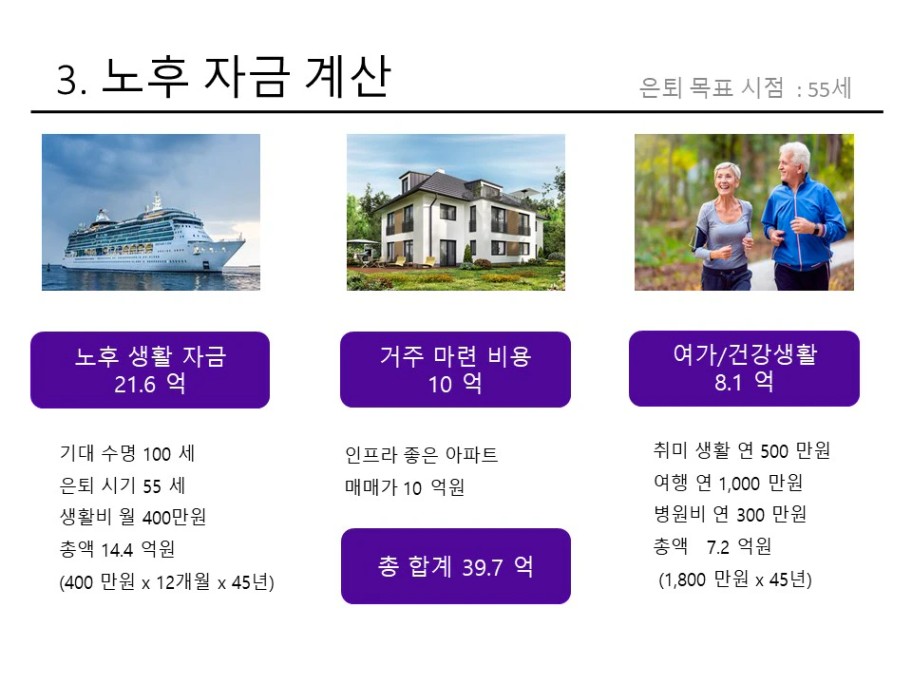 3. 노후 자금 계산

은퇴 목표 시점 : 55세

노후 생활 자금
21.6 억

기대 수명 100 세
은퇴 시기 55 세
생활비 월 400만원
총액 14.4 억원
(400 만원 x 12개월 x 45년)

거주 마련 비용
10 억

인프라 좋은 아파트
매매가 10 억원

총 합계 39.7 억

여가/건강생활
8.1 억

취미 생활 연 500 만원
여행 연 1,000 만원
병원비 연 300 만원
총액 7.2 억원
(1,800 만원 x 45년)